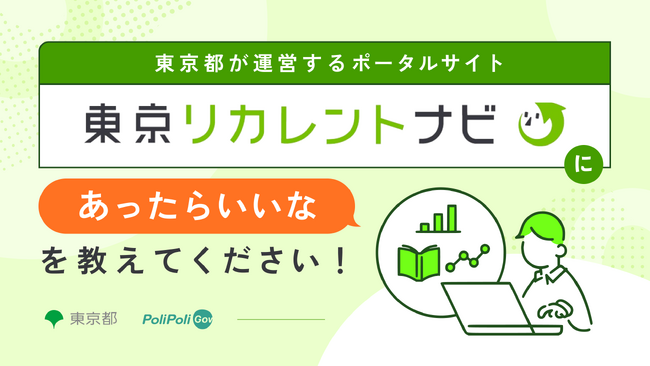 東京都が運営するポータルサイト

東京リカレントナビ

に

あったらいいな

を教えてください！

東京都

PoliPoli Gov